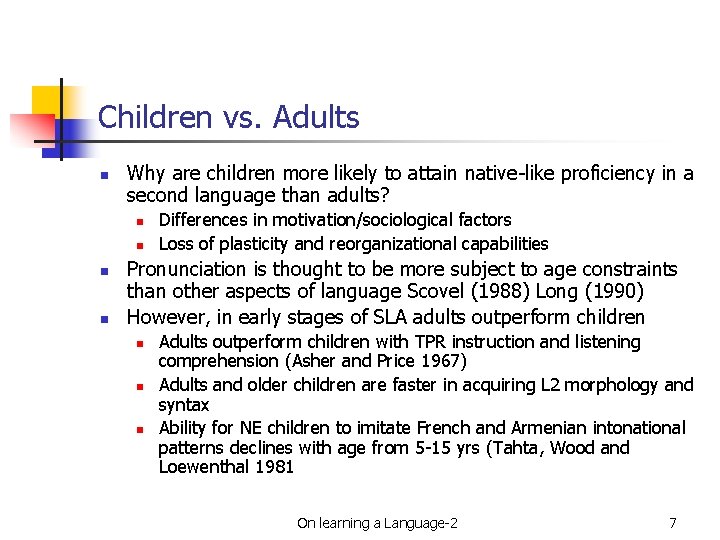 Children vs. Adults

- Why are children more likely to attain native-like proficiency in a second language than adults?
  - Differences in motivation/sociological factors
  - Loss of plasticity and reorganizational capabilities
- Pronunciation is thought to be more subject to age constraints than other aspects of language Scovel (1988) Long (1990)
- However, in early stages of SLA adults outperform children
  - Adults outperform children with TPR instruction and listening comprehension (Asher and Price 1967)
  - Adults and older children are faster in acquiring L2 morphology and syntax
  - Ability for NE children to imitate French and Armenian intonational patterns declines with age from 5-15 yrs (Tahta, Wood and Loewenthal 1981

On learning a Language-2

7